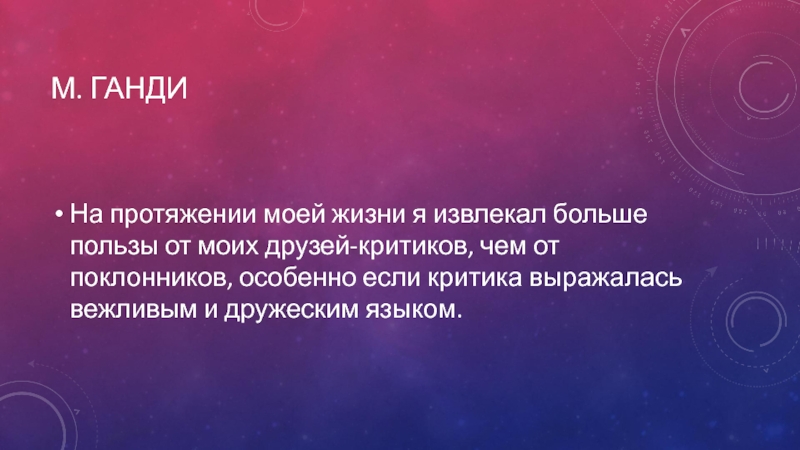 М. ГАНДИ

• На протяжении моей жизни я извлекал больше пользы от моих друзей-критиков, чем от поклонников, особенно если критика выражалась вежливым и дружеским языком.